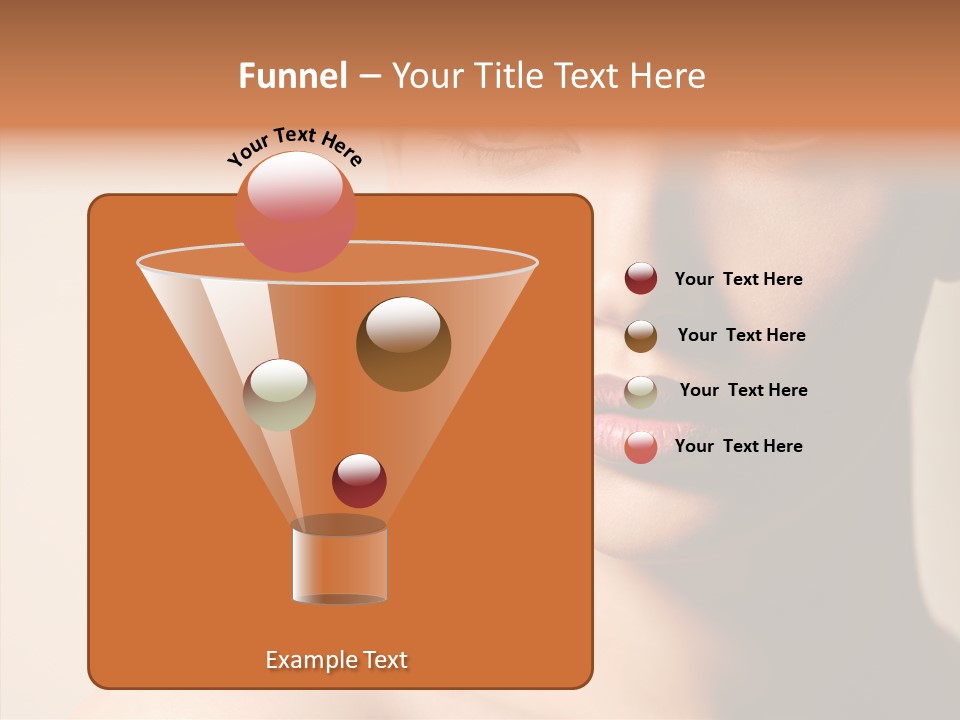 Funnel – Your Title Text Here

Your Text Here

Your Text Here

Your Text Here

Your Text Here

Your Text Here

Example Text